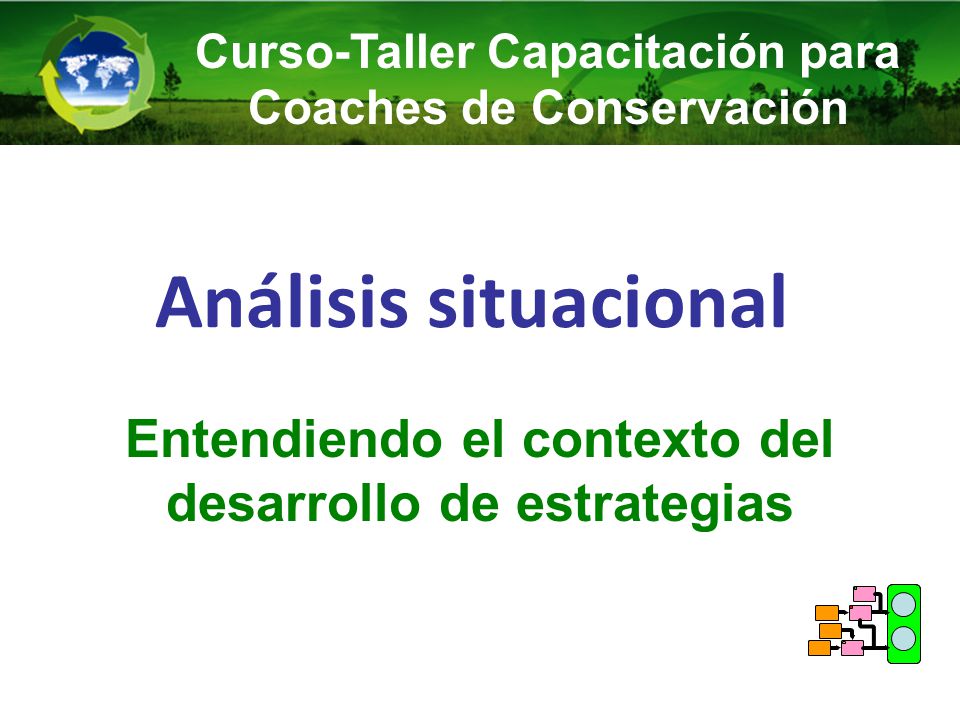 Curso-Taller Capacitación para Coaches de Conservación

Análisis situacional

Entendiendo el contexto del desarrollo de estrategias